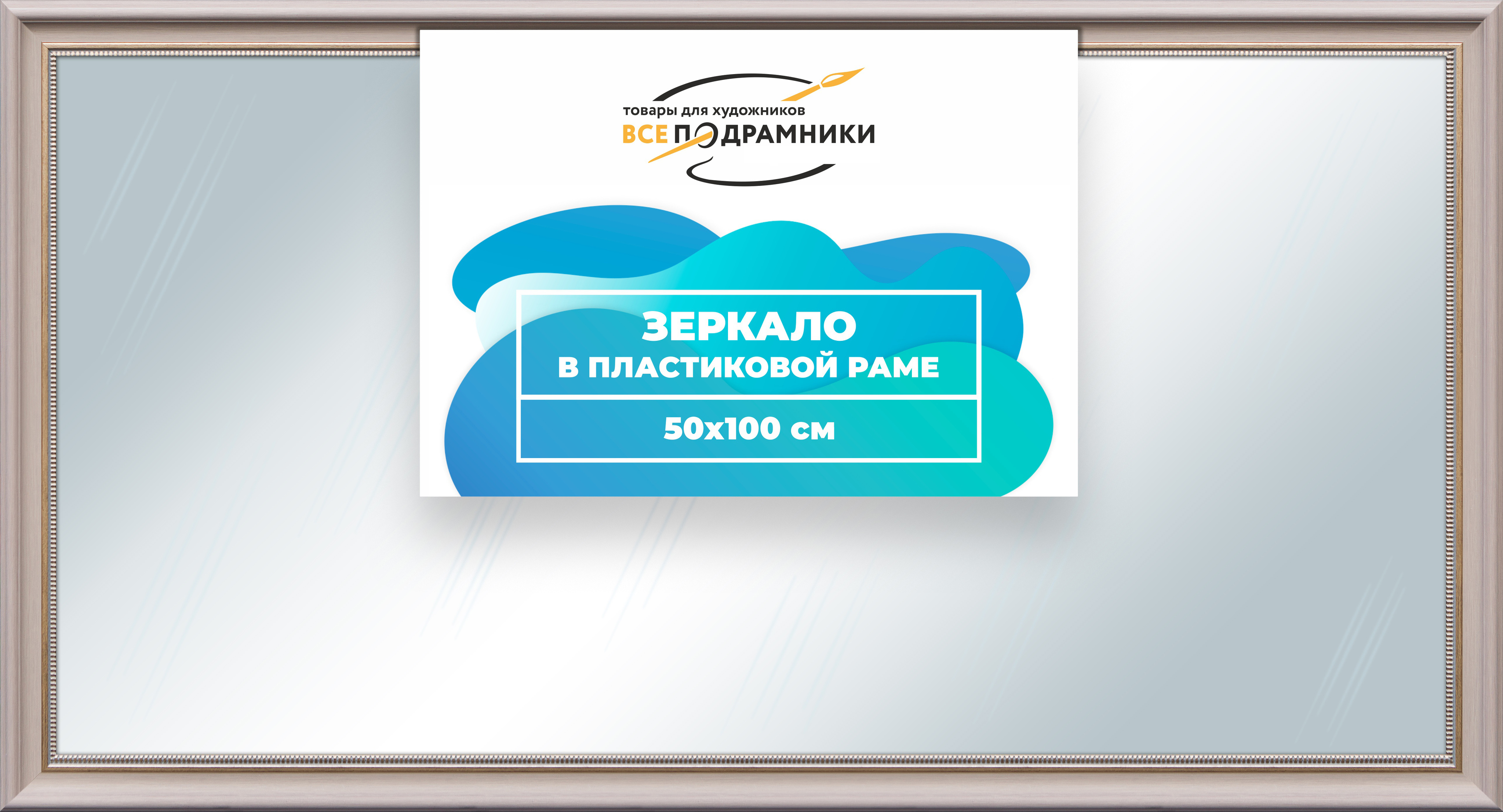 товары для художников
ВСЕ ПОДРАМНИКИ

ЗЕРКАЛО
В ПЛАСТИКОВОЙ РАМЕ

50x100 см